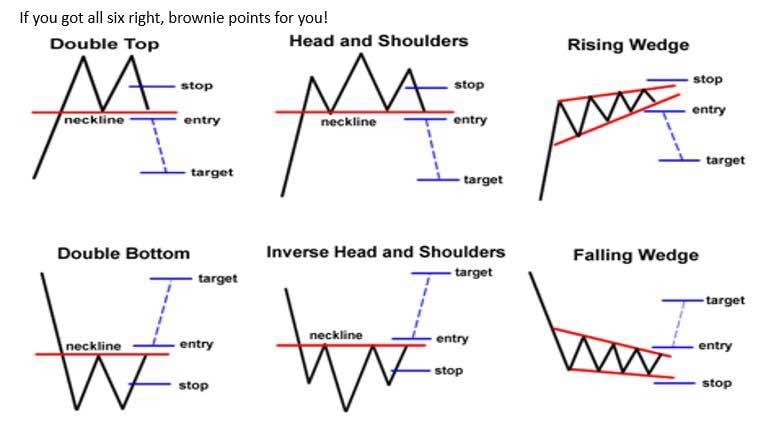 If you got all six right, brownie points for you!

Double Top
stop
neckline
entry
target

Head and Shoulders
stop
neckline
entry
target

Rising Wedge
stop
entry
target

Double Bottom
target
neckline
entry
stop

Inverse Head and Shoulders
target
neckline
entry
stop

Falling Wedge
target
entry
stop